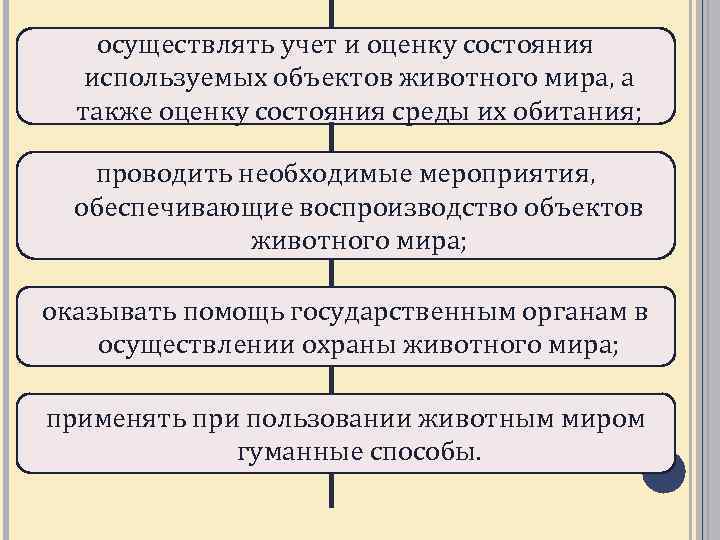 осуществлять учет и оценку состояния используемых объектов животного мира, а также оценку состояния среды их обитания;

проводить необходимые мероприятия, обеспечивающие воспроизводство объектов животного мира;

оказывать помощь государственным органам в осуществлении охраны животного мира;

применять при пользовании животным миром гуманные способы.